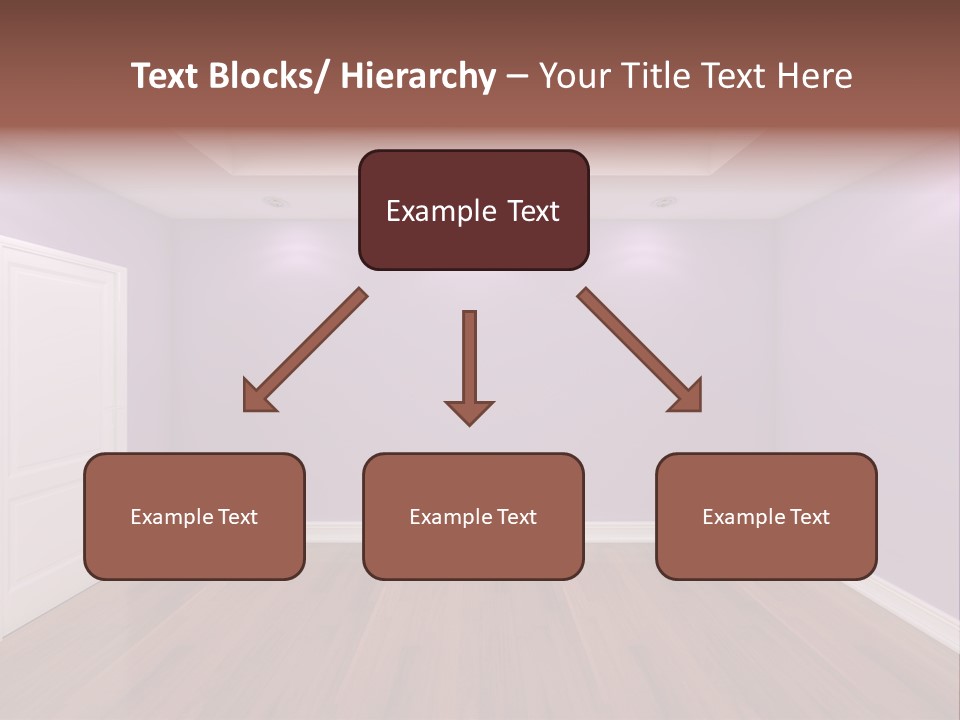 Text Blocks/ Hierarchy – Your Title Text Here

Example Text

Example Text

Example Text

Example Text